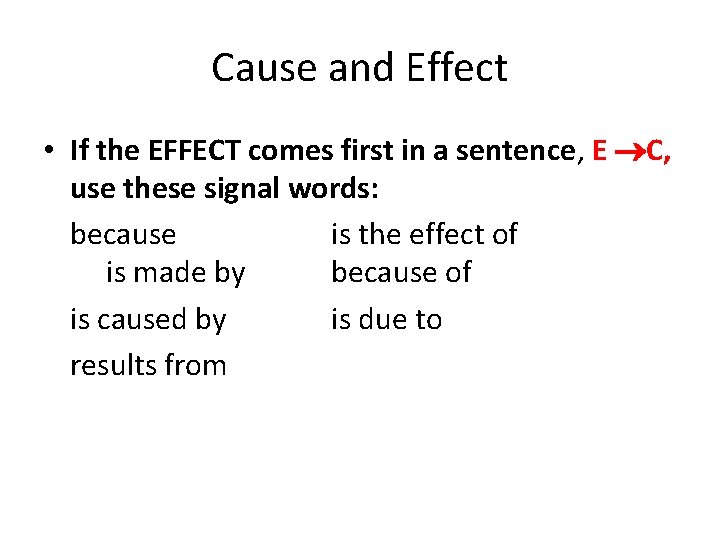 Cause and Effect

• If the EFFECT comes first in a sentence, E $\rightarrow$C, use these signal words:

because

is made by

is caused by

results from

is the effect of

because of

is due to